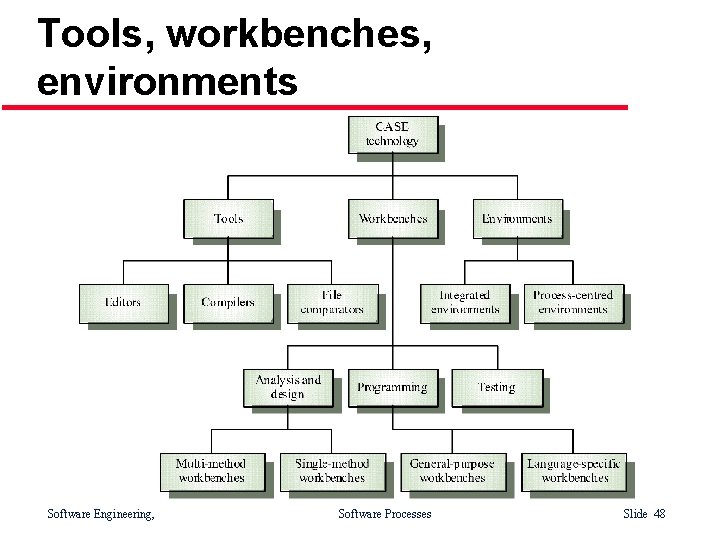 Tools, workbenches, environments

CASE technology

Tools

Workbenches

Environments

Editors

Compilers

File comparators

Integrated environments

Process-centred environments

Analysis and design

Programming

Testing

Multi-method workbenches

Single-method workbenches

General-purpose workbenches

Language-specific workbenches

Software Engineering,

Software Processes

Slide 48